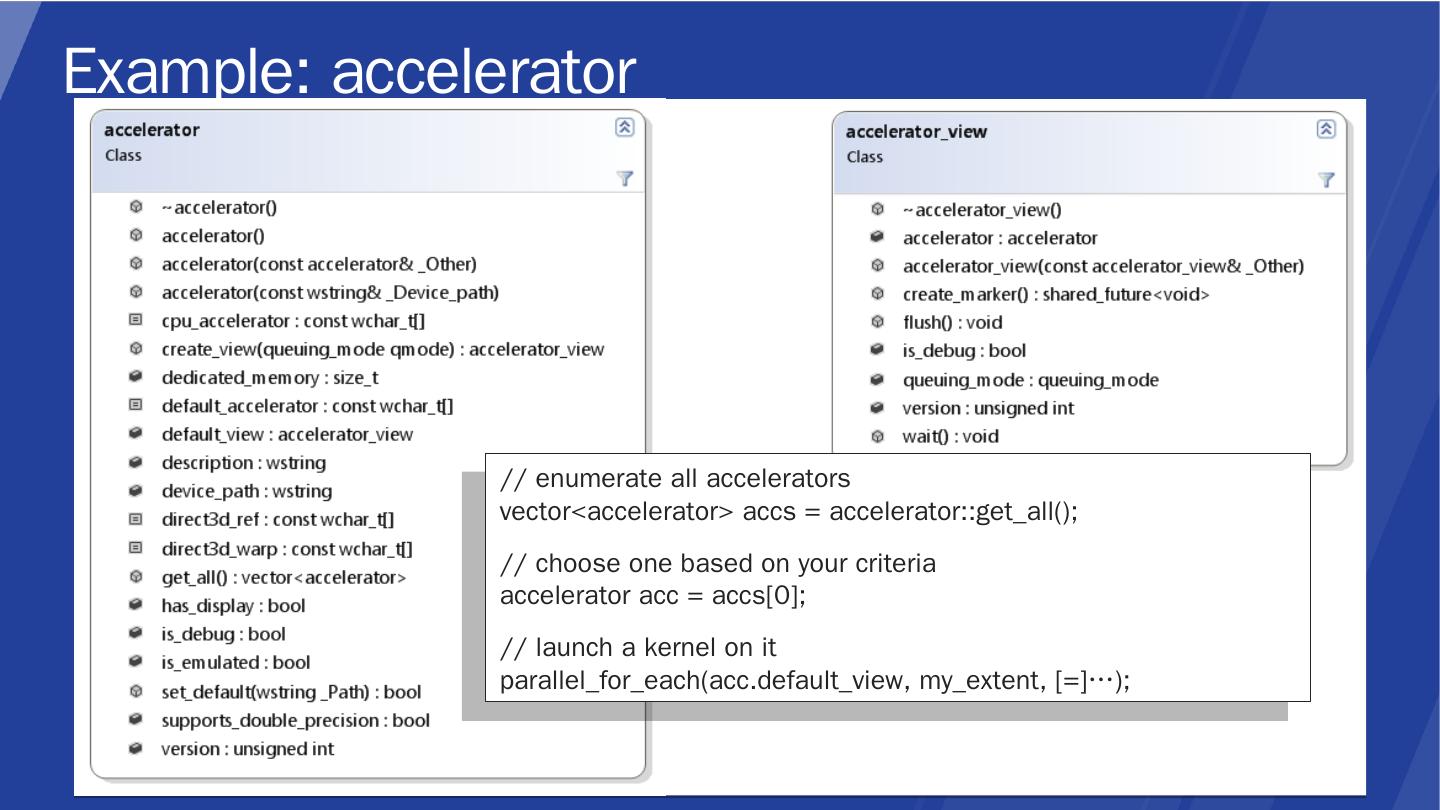 Example: accelerator

accelerator
Class

~accelerator()
accelerator()
accelerator(const accelerator& _Other)
accelerator(const wstring& _Device_path)
cpu_accelerator : const wchar_t[]
create_view(queuing_mode qmode) : accelerator_view
dedicated_memory : size_t
default_accelerator : const wchar_t[]
default_view : accelerator_view
description : wstring
device_path : wstring
direct3d_ref : const wchar_t[]
direct3d_warp : const wchar_t[]
get_all() : vector<accelerator>
has_display : bool
is_debug : bool
is_emulated : bool
set_default(wstring _Path) : bool
supports_double_precision : bool
version : unsigned int

accelerator_view
Class

~accelerator_view()
accelerator : accelerator
accelerator_view(const accelerator_view& _Other)
create_marker() : shared_future<void>
flush() : void
is_debug : bool
queuing_mode : queuing_mode
version : unsigned int
wait() : void

// enumerate all accelerators
vector<accelerator> accs = accelerator::get_all();

// choose one based on your criteria
accelerator acc = accs[0];

// launch a kernel on it
parallel_for_each(acc.default_view, my_extent, [=]…);